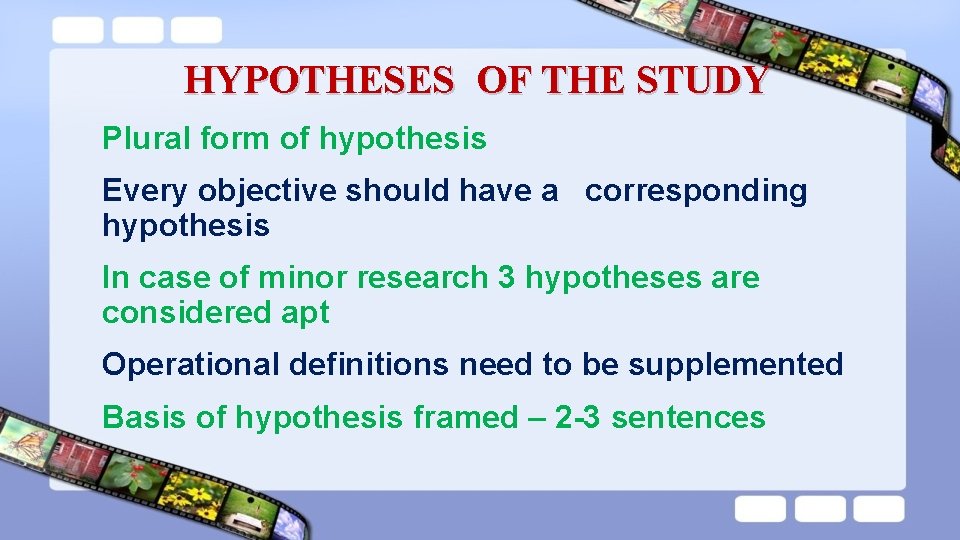 HYPOTHESES OF THE STUDY

Plural form of hypothesis

Every objective should have a corresponding hypothesis

In case of minor research 3 hypotheses are considered apt

Operational definitions need to be supplemented

Basis of hypothesis framed – 2-3 sentences